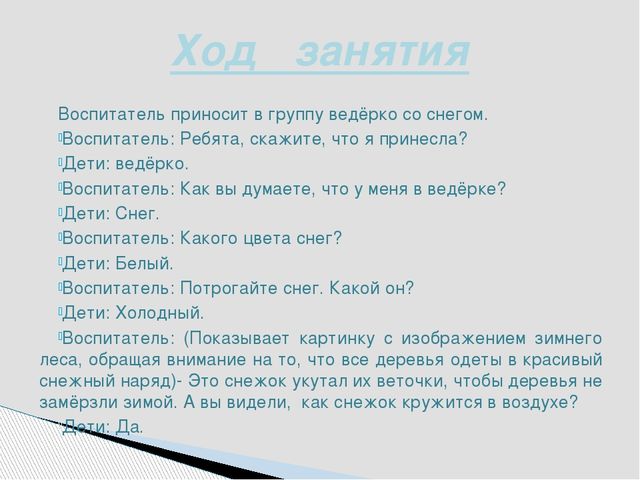 Ход занятия

Воспитатель приносит в группу ведёрко со снегом.

Воспитатель: Ребята, скажите, что я принесла?

Дети: ведёрко.

Воспитатель: Как вы думаете, что у меня в ведёрке?

Дети: Снег.

Воспитатель: Какого цвета снег?

Дети: Белый.

Воспитатель: Потрогайте снег. Какой он?

Дети: Холодный.

Воспитатель: (Показывает картинку с изображением зимнего леса, обращая внимание на то, что все деревья одеты в красивый снежный наряд)- Это снежок укутал их веточки, чтобы деревья не замёрзли зимой. А вы видели, как снежок кружится в воздухе?

Дети: Да.